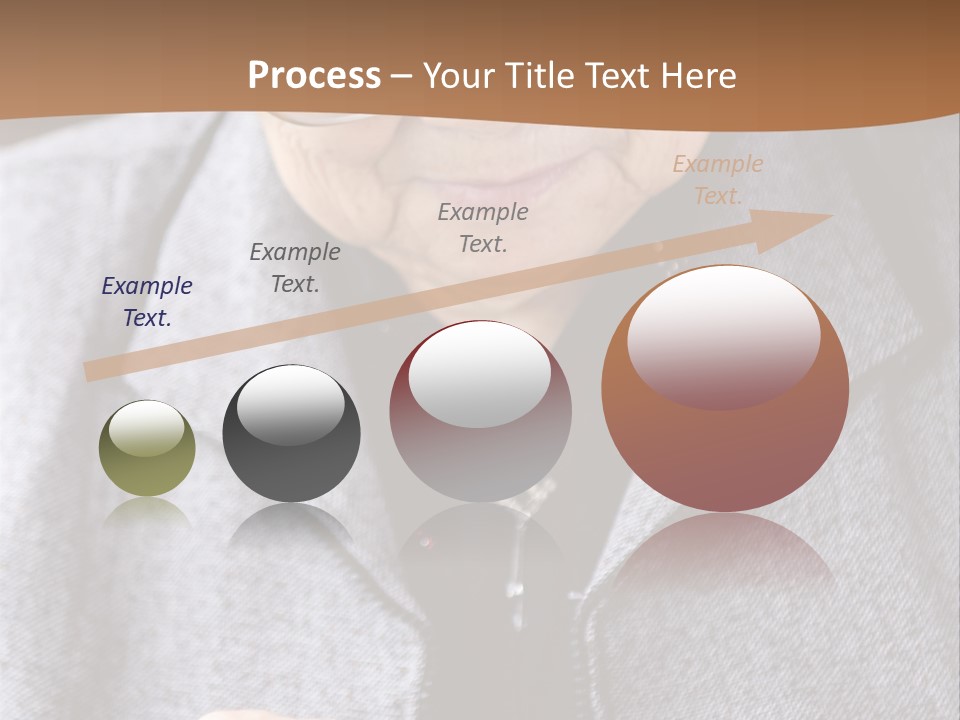 Process – Your Title Text Here

Example Text.

Example Text.

Example Text.

Example Text.